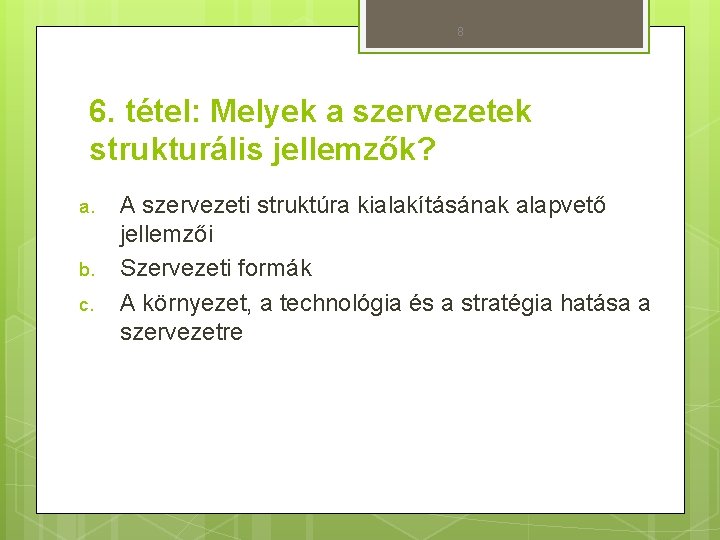 8

6. tétel: Melyek a szervezetek strukturális jellemzők?

a. A szervezeti struktúra kialakításának alapvető jellemzői
b. Szervezeti formák
c. A környezet, a technológia és a stratégia hatása a szervezetre